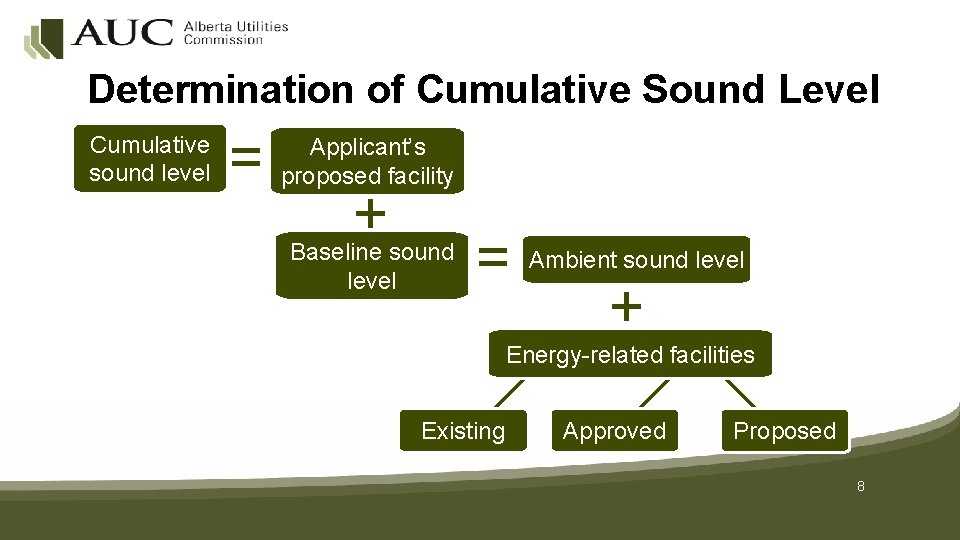 AUC Alberta Utilities Commission

Determination of Cumulative Sound Level

Cumulative sound level = Applicant's proposed facility

+

Baseline sound level = Ambient sound level

+

Energy-related facilities

Existing

Approved

Proposed

8